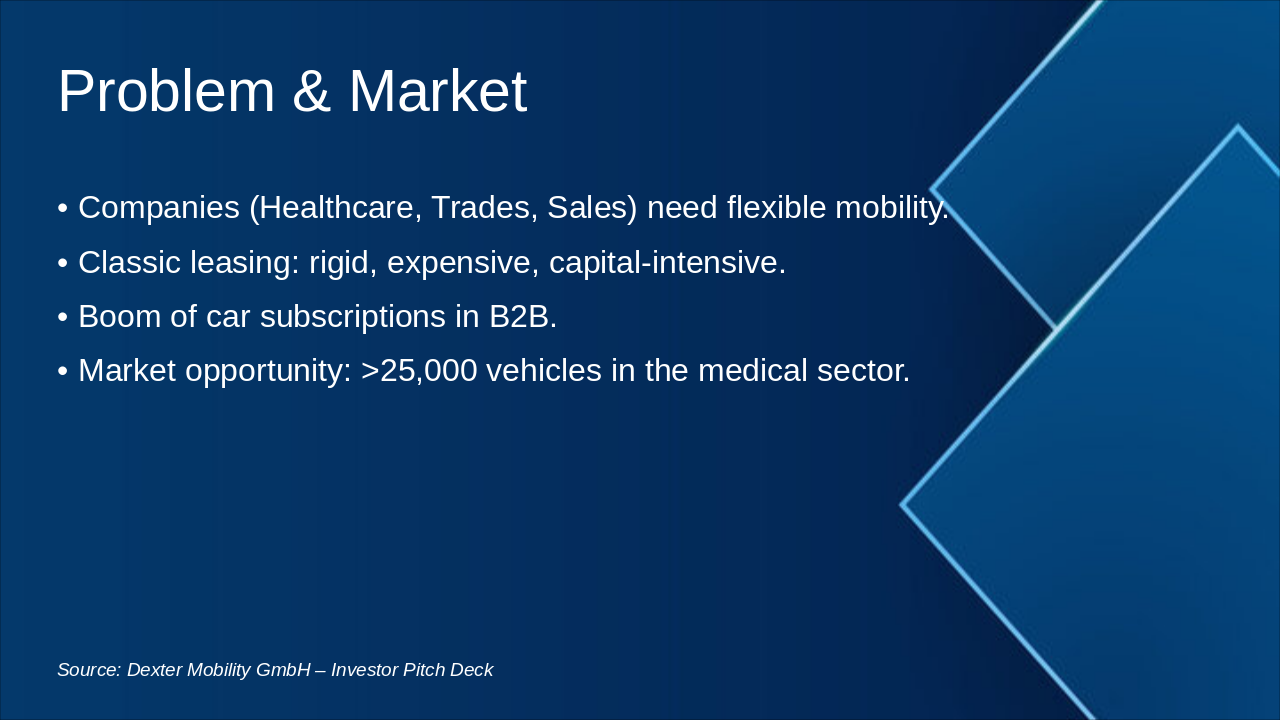 Problem & Market

• Companies (Healthcare, Trades, Sales) need flexible mobility.

• Classic leasing: rigid, expensive, capital-intensive.

• Boom of car subscriptions in B2B.

• Market opportunity: >25,000 vehicles in the medical sector.

Source: Dexter Mobility GmbH – Investor Pitch Deck